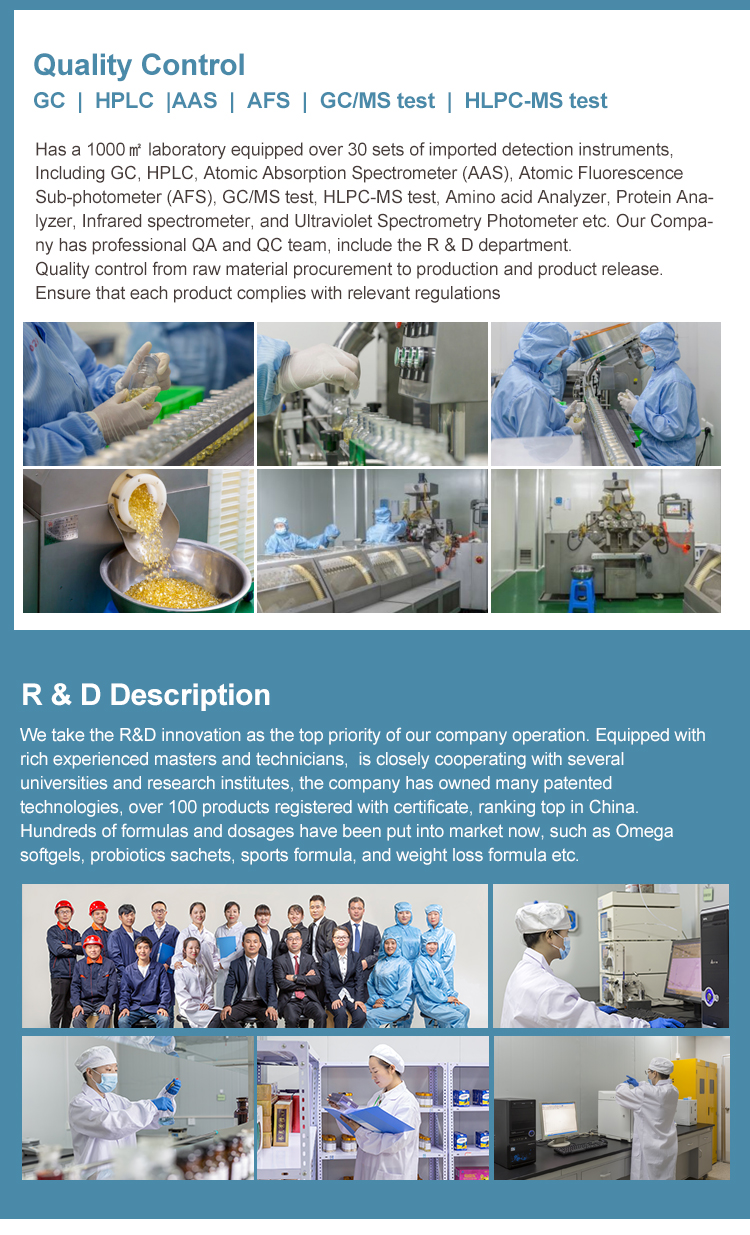 Quality Control
GC | HPLC |AAS | AFS | GC/MS test | HLPC-MS test

Has a 1000㎡ laboratory equipped over 30 sets of imported detection instruments, Including GC, HPLC, Atomic Absorption Spectrometer (AAS), Atomic Fluorescence Sub-photometer (AFS), GC/MS test, HLPC-MS test, Amino acid Analyzer, Protein Analyzer, Infrared spectrometer, and Ultraviolet Spectrometry Photometer etc. Our Company has professional QA and QC team, include the R & D department.
Quality control from raw material procurement to production and product release.
Ensure that each product complies with relevant regulations

R & D Description
We take the R&D innovation as the top priority of our company operation. Equipped with rich experienced masters and technicians, is closely cooperating with several universities and research institutes, the company has owned many patented technologies, over 100 products registered with certificate, ranking top in China. Hundreds of formulas and dosages have been put into market now, such as Omega softgels, probiotics sachets, sports formula, and weight loss formula etc.